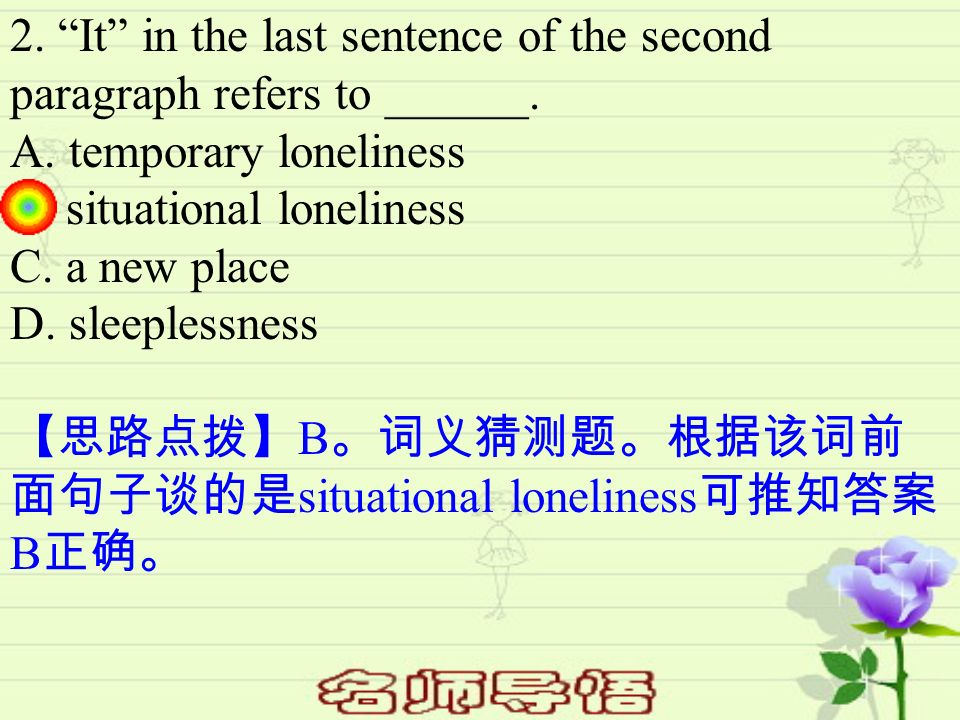 2. “It” in the last sentence of the second paragraph refers to ______.
A. temporary loneliness
situational loneliness
C. a new place
D. sleeplessness

【思路点拨】B。词义猜测题。根据该词前面句子谈的是situational loneliness可推知答案B正确。

名师导悟